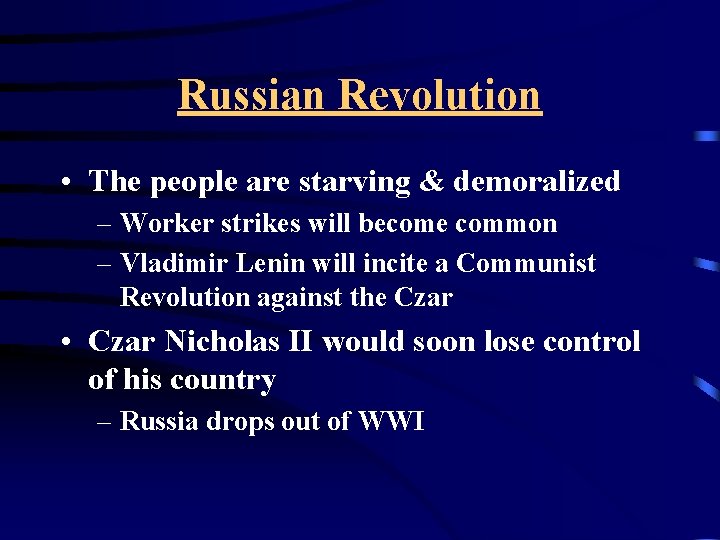 Russian Revolution

• The people are starving & demoralized
– Worker strikes will become common
– Vladimir Lenin will incite a Communist Revolution against the Czar

• Czar Nicholas II would soon lose control of his country
– Russia drops out of WWI